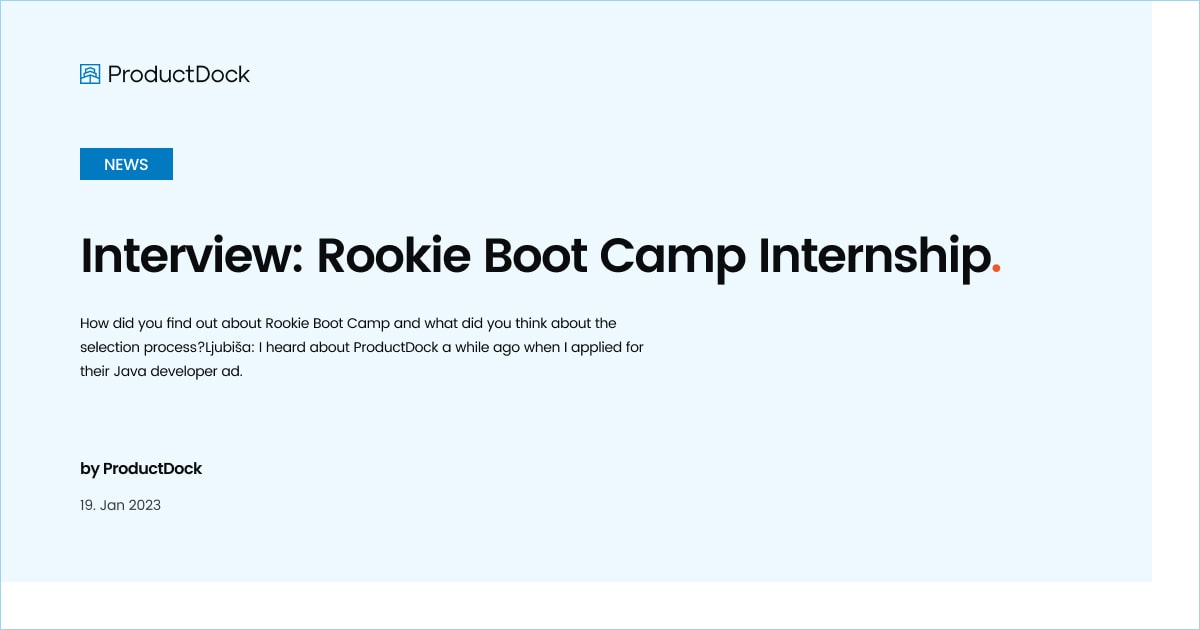 ProductDock

NEWS

Interview: Rookie Boot Camp Internship.

How did you find out about Rookie Boot Camp and what did you think about the selection process?Ljubiša: I heard about ProductDock a while ago when I applied for their Java developer ad.

by ProductDock

19. Jan 2023